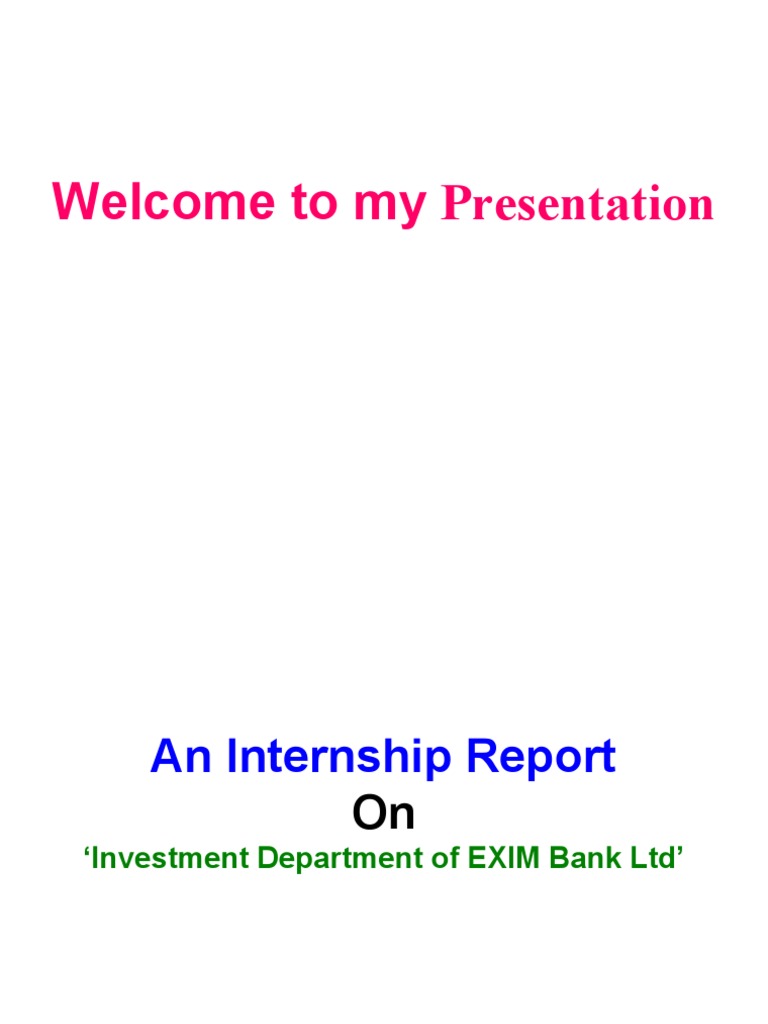 Welcome to my Presentation

An Internship Report
On
‘Investment Department of EXIM Bank Ltd’